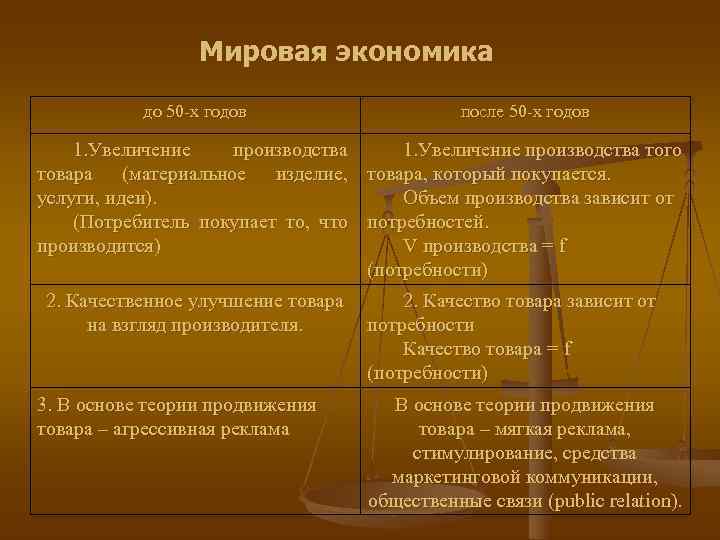 Мировая экономика

| до 50-х годов | после 50-х годов |
|---|---|
| 1.Увеличение производства товара (материальное изделие, услуги, идеи). (Потребитель покупает то, что производится) | 1.Увеличение производства того товара, который покупается. Объем производства зависит от потребностей. V производства = f (потребности) |
| 2. Качественное улучшение товара на взгляд производителя. | 2. Качество товара зависит от потребности Качество товара = f (потребности) |
| 3. В основе теории продвижения товара – агрессивная реклама | В основе теории продвижения товара – мягкая реклама, стимулирование, средства маркетинговой коммуникации, общественные связи (public relation). |